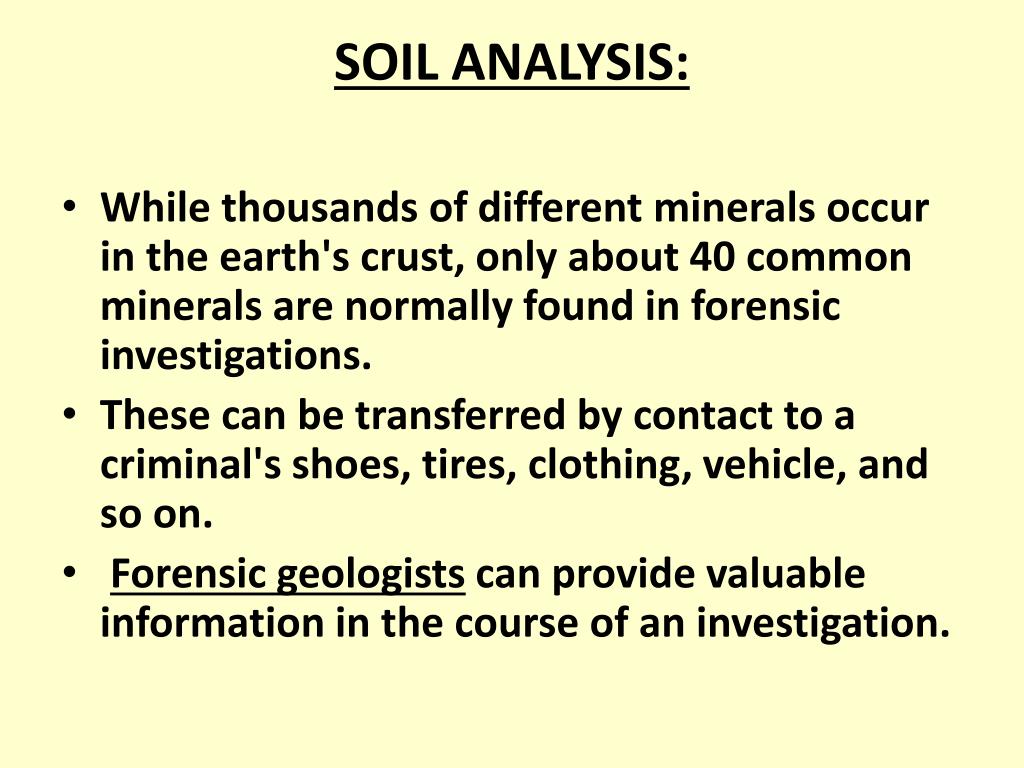 SOIL ANALYSIS:

• While thousands of different minerals occur in the earth's crust, only about 40 common minerals are normally found in forensic investigations.
• These can be transferred by contact to a criminal's shoes, tires, clothing, vehicle, and so on.
• Forensic geologists can provide valuable information in the course of an investigation.